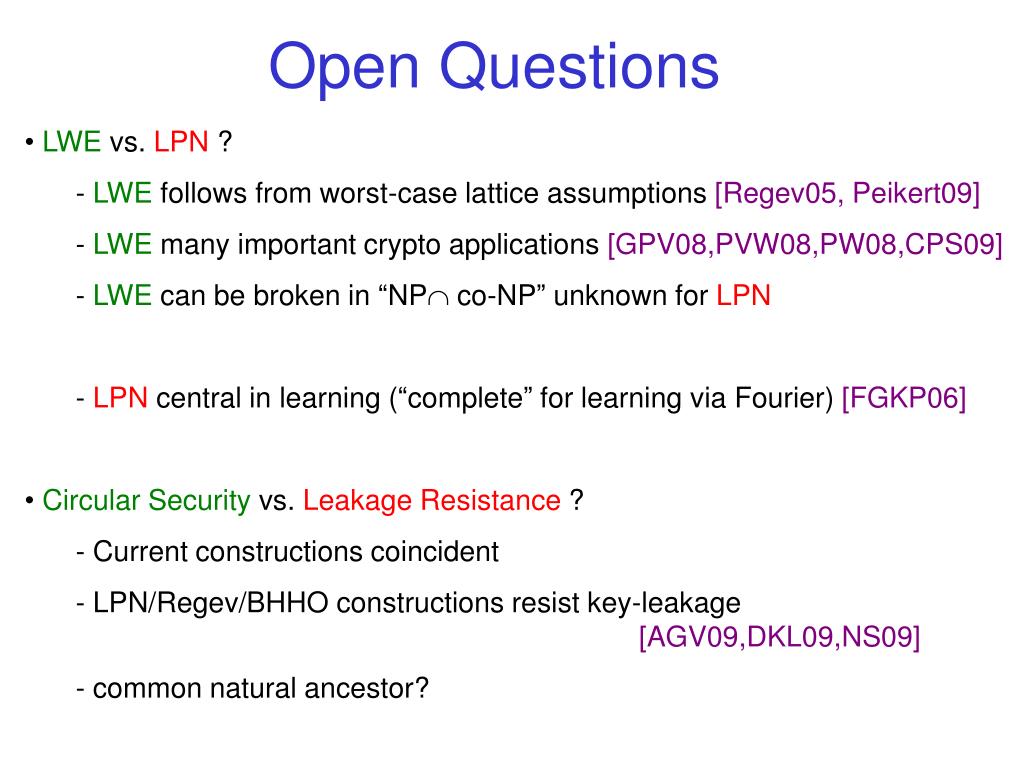 Open Questions

• LWE vs. LPN ?

- LWE follows from worst-case lattice assumptions [Regev05, Peikert09]

- LWE many important crypto applications [GPV08,PVW08,PW08,CPS09]

- LWE can be broken in “NP$\cap$ co-NP” unknown for LPN

- LPN central in learning (“complete” for learning via Fourier) [FGKP06]

• Circular Security vs. Leakage Resistance ?

- Current constructions coincident

- LPN/Regev/BHHO constructions resist key-leakage [AGV09,DKL09,NS09]

- common natural ancestor?